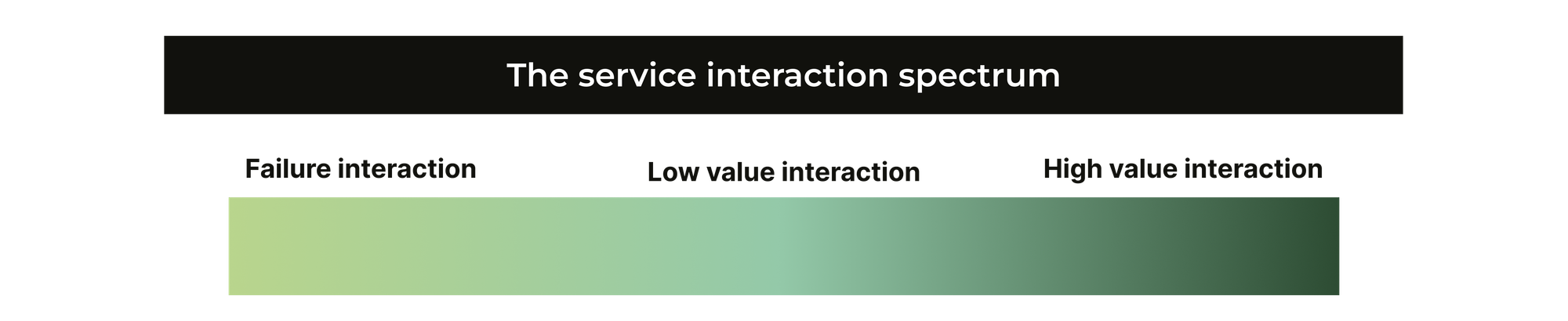 The service interaction spectrum

Failure interaction

Low value interaction

High value interaction